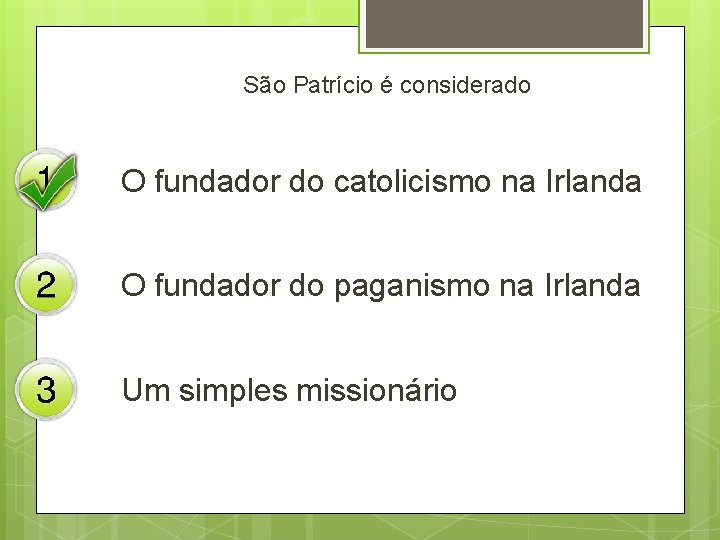 São Patrício é considerado

1 O fundador do catolicismo na Irlanda

2 O fundador do paganismo na Irlanda

3 Um simples missionário